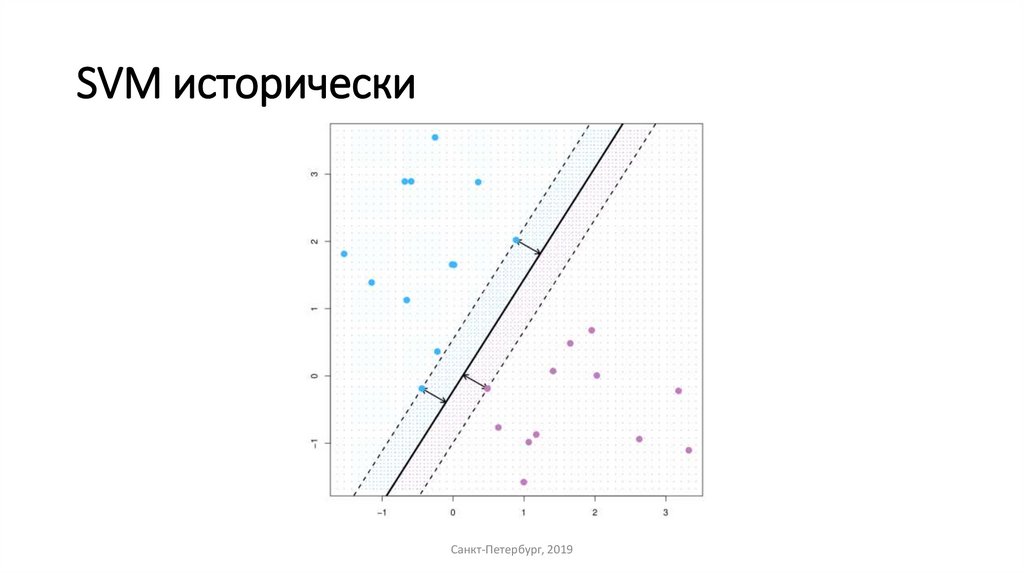 SVM исторически

3
2
1
0
−1

−1
0
1
2
3

Санкт-Петербург, 2019